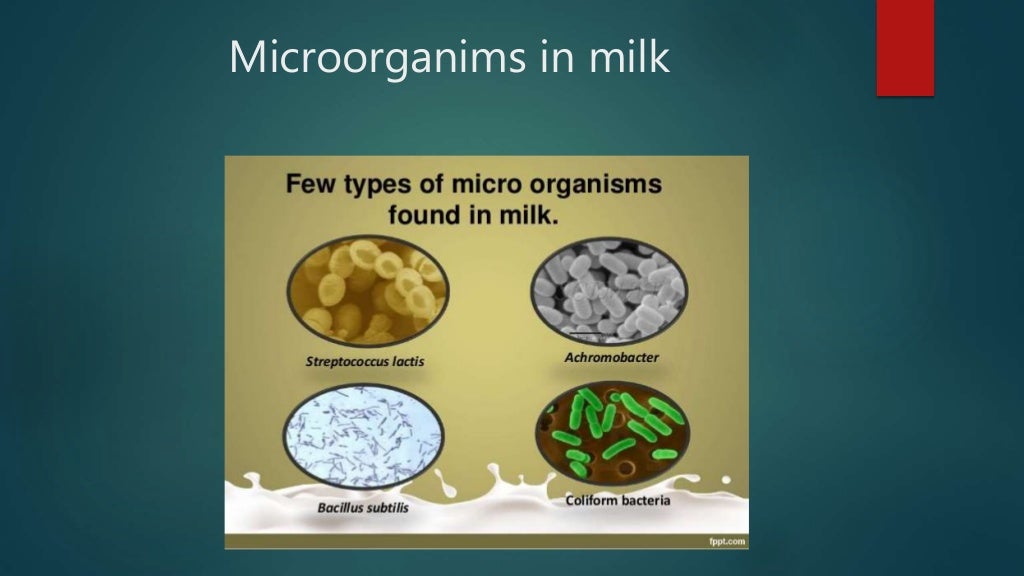 Microorganims in milk

Few types of micro organisms found in milk.

Streptococcus lactis

Achromobacter

Bacillus subtilis

Coliform bacteria

fppt.com